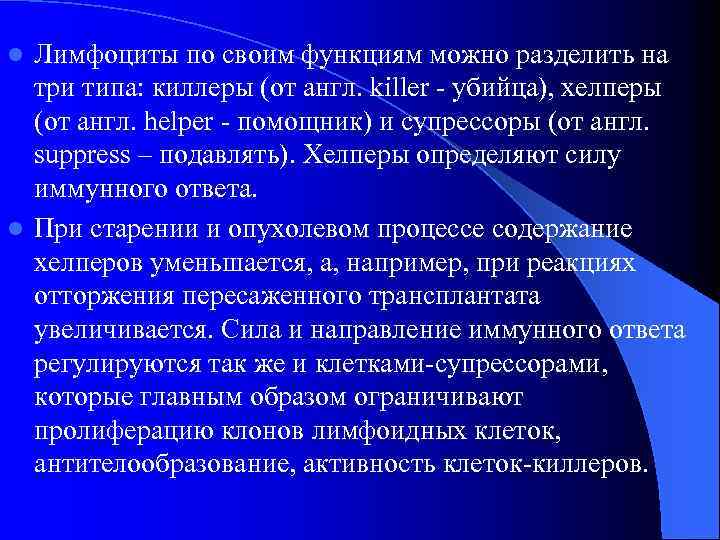 Лимфоциты по своим функциям можно разделить на три типа: киллеры (от англ. killer - убийца), хелперы (от англ. helper - помощник) и супрессоры (от англ. suppress – подавлять). Хелперы определяют силу иммунного ответа.

При старении и опухолевом процессе содержание хелперов уменьшается, а, например, при реакциях отторжения пересаженного трансплантата увеличивается. Сила и направление иммунного ответа регулируются так же и клетками-супрессорами, которые главным образом ограничивают пролиферацию клонов лимфоидных клеток, антителообразование, активность клеток-киллеров.